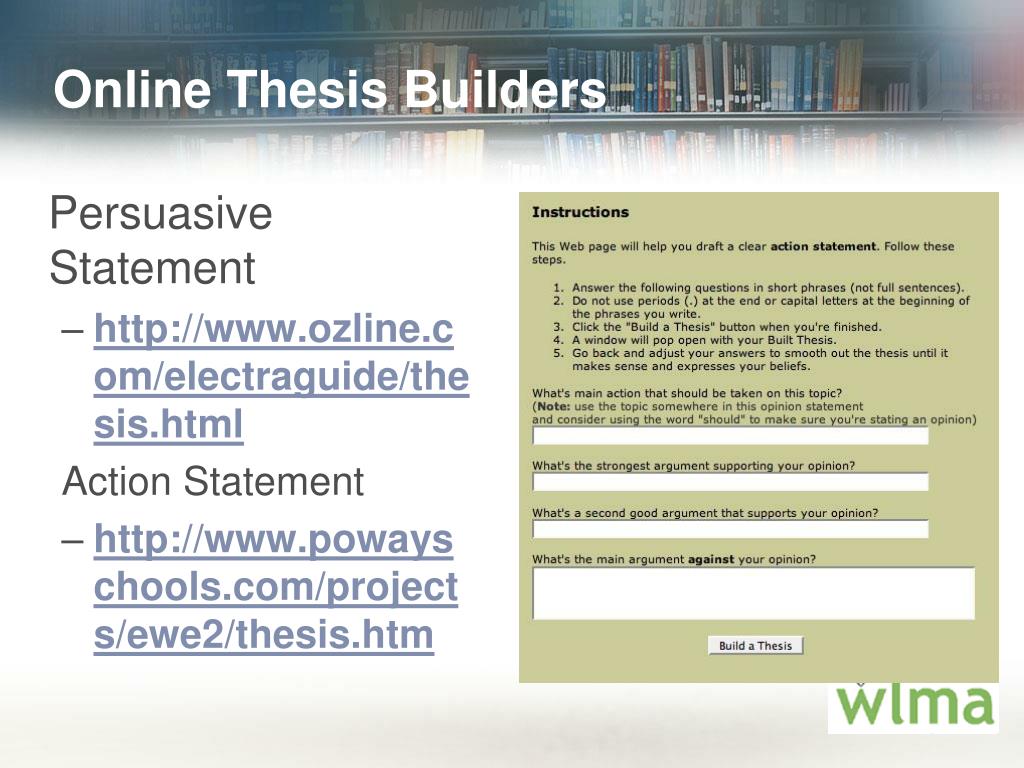 Online Thesis Builders

Persuasive Statement

– http://www.ozline.com/electraguide/thesis.html

Action Statement

– http://www.powayschools.com/projects/ewe2/thesis.htm

Instructions

This Web page will help you draft a clear action statement. Follow these steps.

1. Answer the following questions in short phrases (not full sentences).
2. Do not use periods (.) at the end or capital letters at the beginning of the phrases you write.
3. Click the "Build a Thesis" button when you're finished.
4. A window will pop open with your Built Thesis.
5. Go back and adjust your answers to smooth out the thesis until it makes sense and expresses your beliefs.

What's main action that should be taken on this topic?
(Note: use the topic somewhere in this opinion statement and consider using the word "should" to make sure you're stating an opinion)

What's the strongest argument supporting your opinion?

What's a second good argument that supports your opinion?

What's the main argument against your opinion?

Build a Thesis

wlma